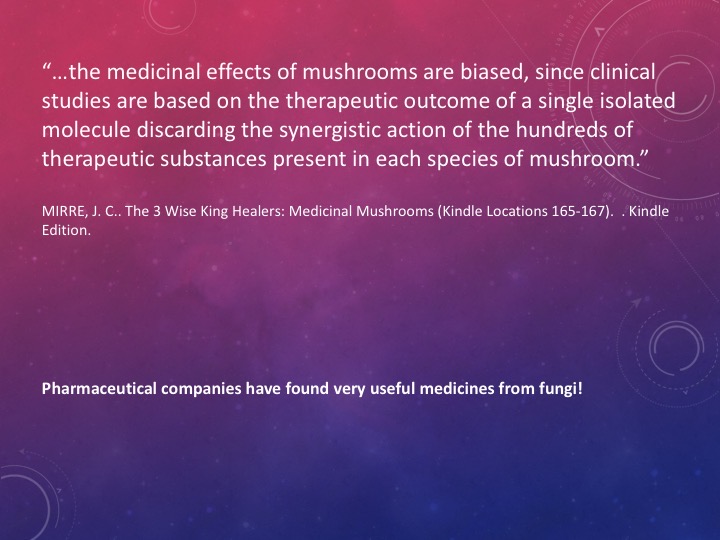 “…the medicinal effects of mushrooms are biased, since clinical studies are based on the therapeutic outcome of a single isolated molecule discarding the synergistic action of the hundreds of therapeutic substances present in each species of mushroom.”

MIRRE, J. C.. The 3 Wise King Healers: Medicinal Mushrooms (Kindle Locations 165-167). . Kindle Edition.

Pharmaceutical companies have found very useful medicines from fungi!